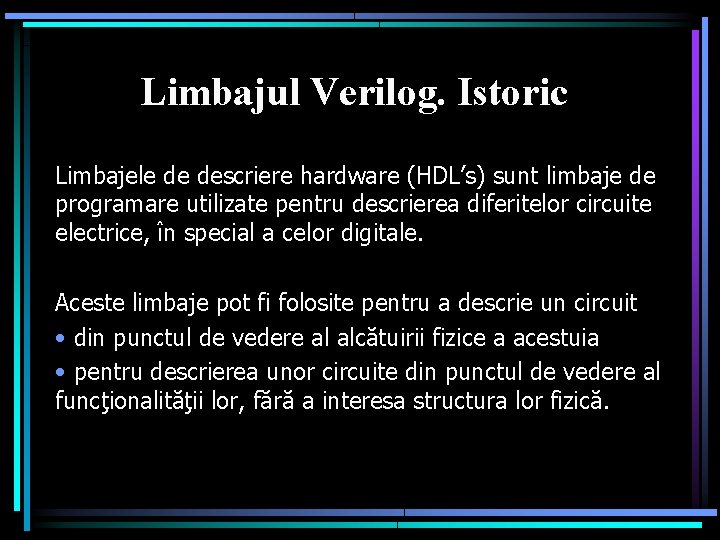 Limbajul Verilog. Istoric

Limbajele de descriere hardware (HDL’s) sunt limbaje de programare utilizate pentru descrierea diferitelor circuite electrice, în special a celor digitale.

Aceste limbaje pot fi folosite pentru a descrie un circuit
• din punctul de vedere al alcătuirii fizice a acestuia
• pentru descrierea unor circuite din punctul de vedere al funcţionalităţii lor, fără a interesa structura lor fizică.